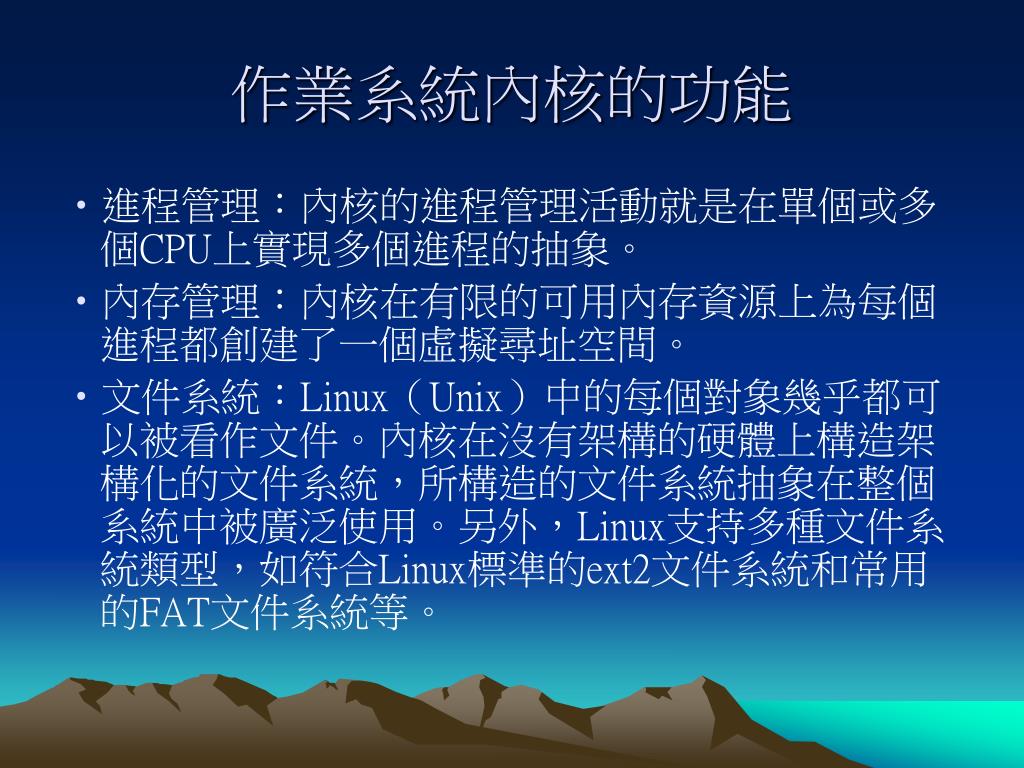 作業系統內核的功能

• 進程管理：內核的進程管理活動就是在單個或多個CPU上實現多個進程的抽象。

• 內存管理：內核在有限的可用內存資源上為每個進程都創建了一個虛擬尋址空間。

• 文件系統：Linux（Unix）中的每個對象幾乎都可以被看作文件。內核在沒有架構的硬體上構造架構化的文件系統，所構造的文件系統抽象在整個系統中被廣泛使用。另外，Linux支持多種文件系統類型，如符合Linux標準的ext2文件系統和常用的FAT文件系統等。